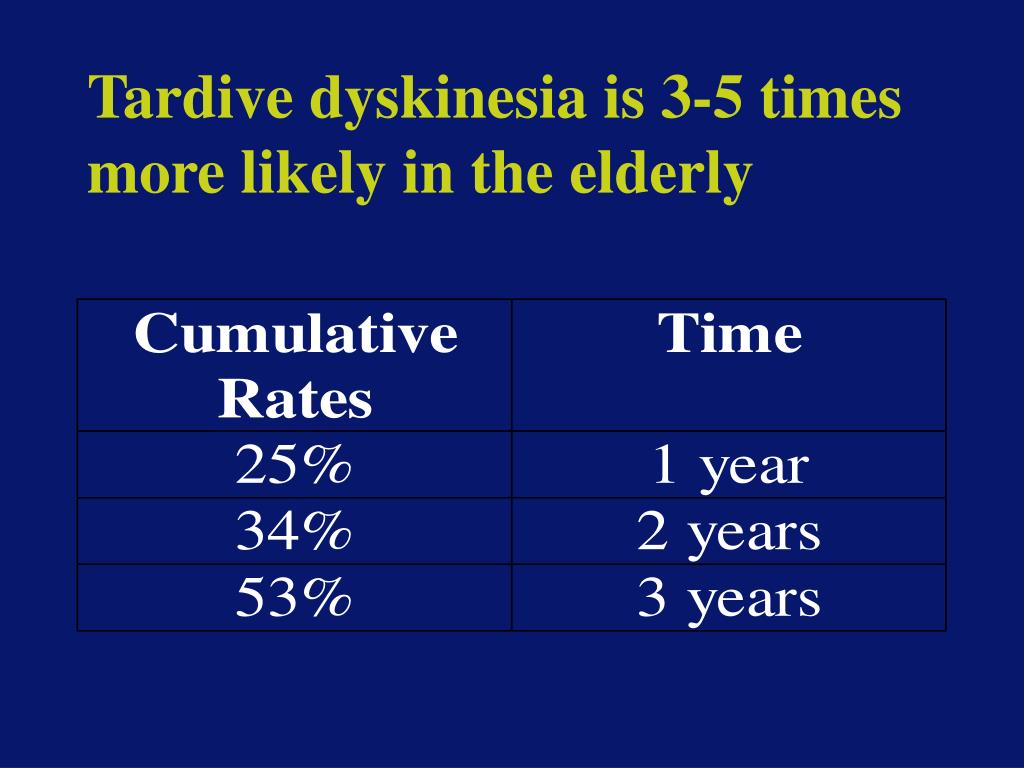 Tardive dyskinesia is 3-5 times more likely in the elderly

| Cumulative Rates | Time |
|---|---|
| 25% | 1 year |
| 34% | 2 years |
| 53% | 3 years |